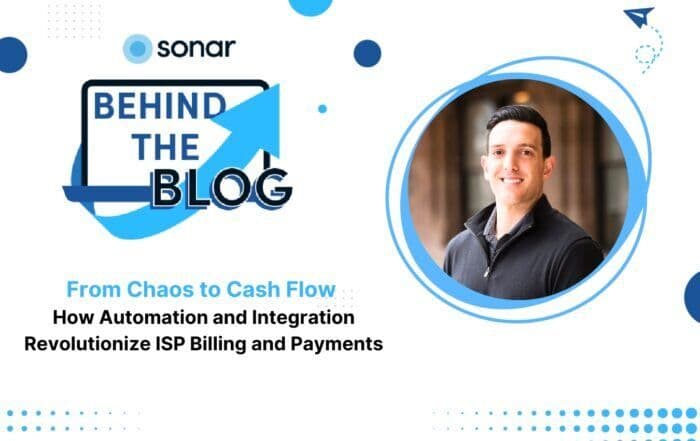 sonar

BEHIND
THE
BLOG

From Chaos to Cash Flow
How Automation and Integration Revolutionize ISP Billing and Payments